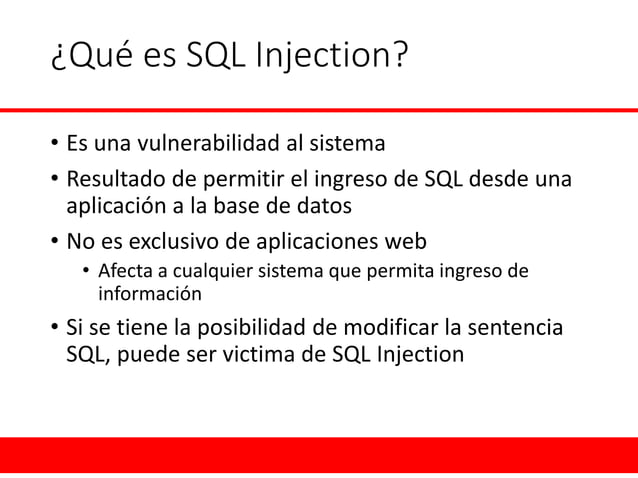 ¿Qué es SQL Injection?

• Es una vulnerabilidad al sistema
• Resultado de permitir el ingreso de SQL desde una aplicación a la base de datos
• No es exclusivo de aplicaciones web
  • Afecta a cualquier sistema que permita ingreso de información
• Si se tiene la posibilidad de modificar la sentencia SQL, puede ser victima de SQL Injection